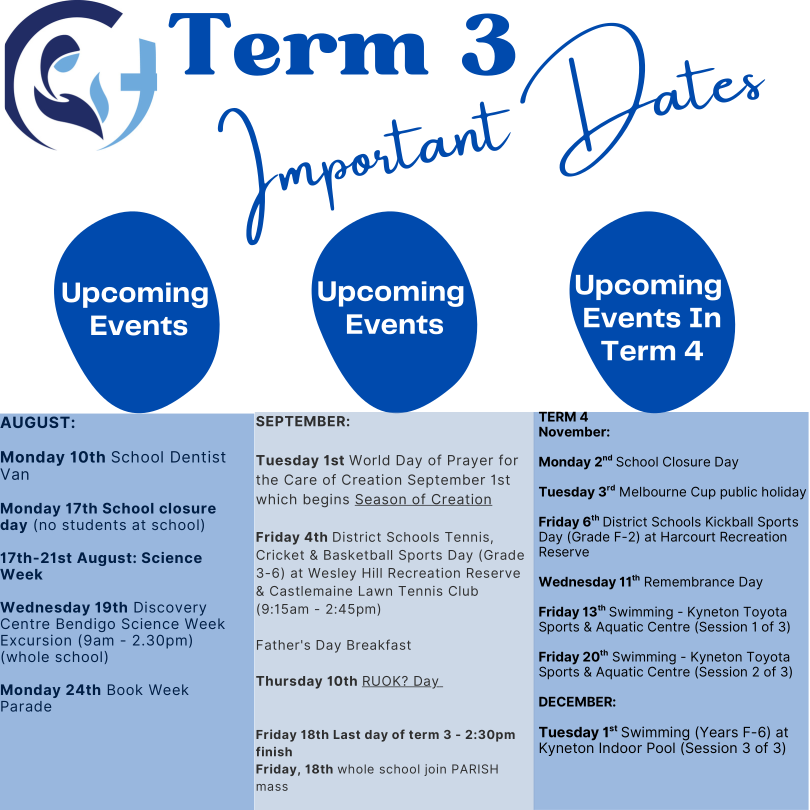 Term 3

Important Dates

Upcoming Events

Upcoming Events

Upcoming Events In Term 4

AUGUST:

Monday 10th School Dentist Van

Monday 17th School closure day (no students at school)

17th-21st August: Science Week

Wednesday 19th Discovery Centre Bendigo Science Week Excursion (9am - 2.30pm) (whole school)

Monday 24th Book Week Parade

SEPTEMBER:

Tuesday 1st World Day of Prayer for the Care of Creation September 1st which begins Season of Creation

Friday 4th District Schools Tennis, Cricket & Basketball Sports Day (Grade 3-6) at Wesley Hill Recreation Reserve & Castlemaine Lawn Tennis Club (9:15am - 2:45pm)

Father's Day Breakfast

Thursday 10th RUOK? Day

Friday 18th Last day of term 3 - 2:30pm finish
Friday, 18th whole school join PARISH mass

TERM 4
November:

Monday 2$^{nd}$ School Closure Day

Tuesday 3$^{rd}$ Melbourne Cup public holiday

Friday 6$^{th}$ District Schools Kickball Sports Day (Grade F-2) at Harcourt Recreation Reserve

Wednesday 11$^{th}$ Remembrance Day

Friday 13$^{th}$ Swimming - Kyneton Toyota Sports & Aquatic Centre (Session 1 of 3)

Friday 20$^{th}$ Swimming - Kyneton Toyota Sports & Aquatic Centre (Session 2 of 3)

DECEMBER:

Tuesday 1$^{st}$ Swimming (Years F-6) at Kyneton Indoor Pool (Session 3 of 3)